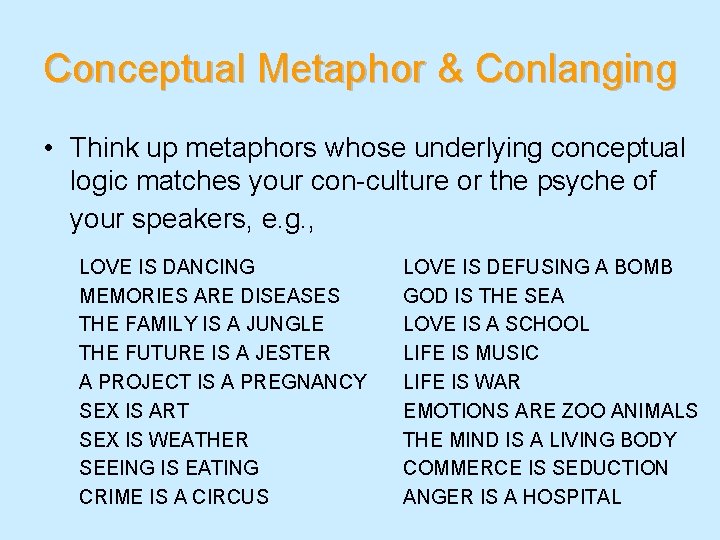 Conceptual Metaphor & Conlanging

• Think up metaphors whose underlying conceptual logic matches your con-culture or the psyche of your speakers, e.g.,

LOVE IS DANCING
MEMORIES ARE DISEASES
THE FAMILY IS A JUNGLE
THE FUTURE IS A JESTER
A PROJECT IS A PREGNANCY
SEX IS ART
SEX IS WEATHER
SEEING IS EATING
CRIME IS A CIRCUS

LOVE IS DEFUSING A BOMB
GOD IS THE SEA
LOVE IS A SCHOOL
LIFE IS MUSIC
LIFE IS WAR
EMOTIONS ARE ZOO ANIMALS
THE MIND IS A LIVING BODY
COMMERCE IS SEDUCTION
ANGER IS A HOSPITAL